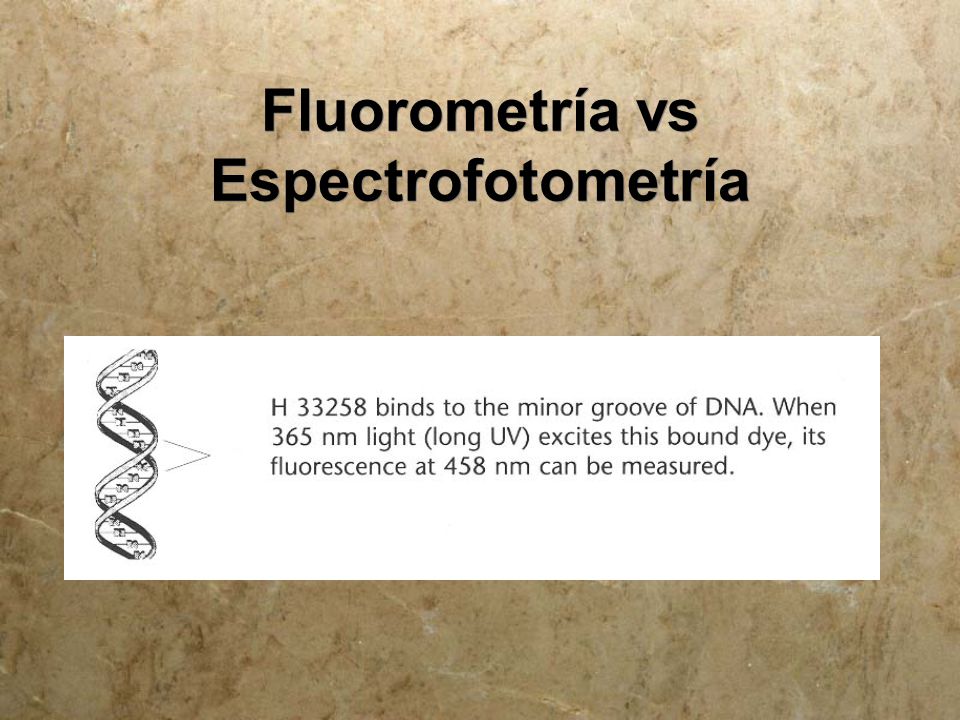 Fluorometría vs Espectrofotometría

H 33258 binds to the minor groove of DNA. When 365 nm light (long UV) excites this bound dye, its fluorescence at 458 nm can be measured.